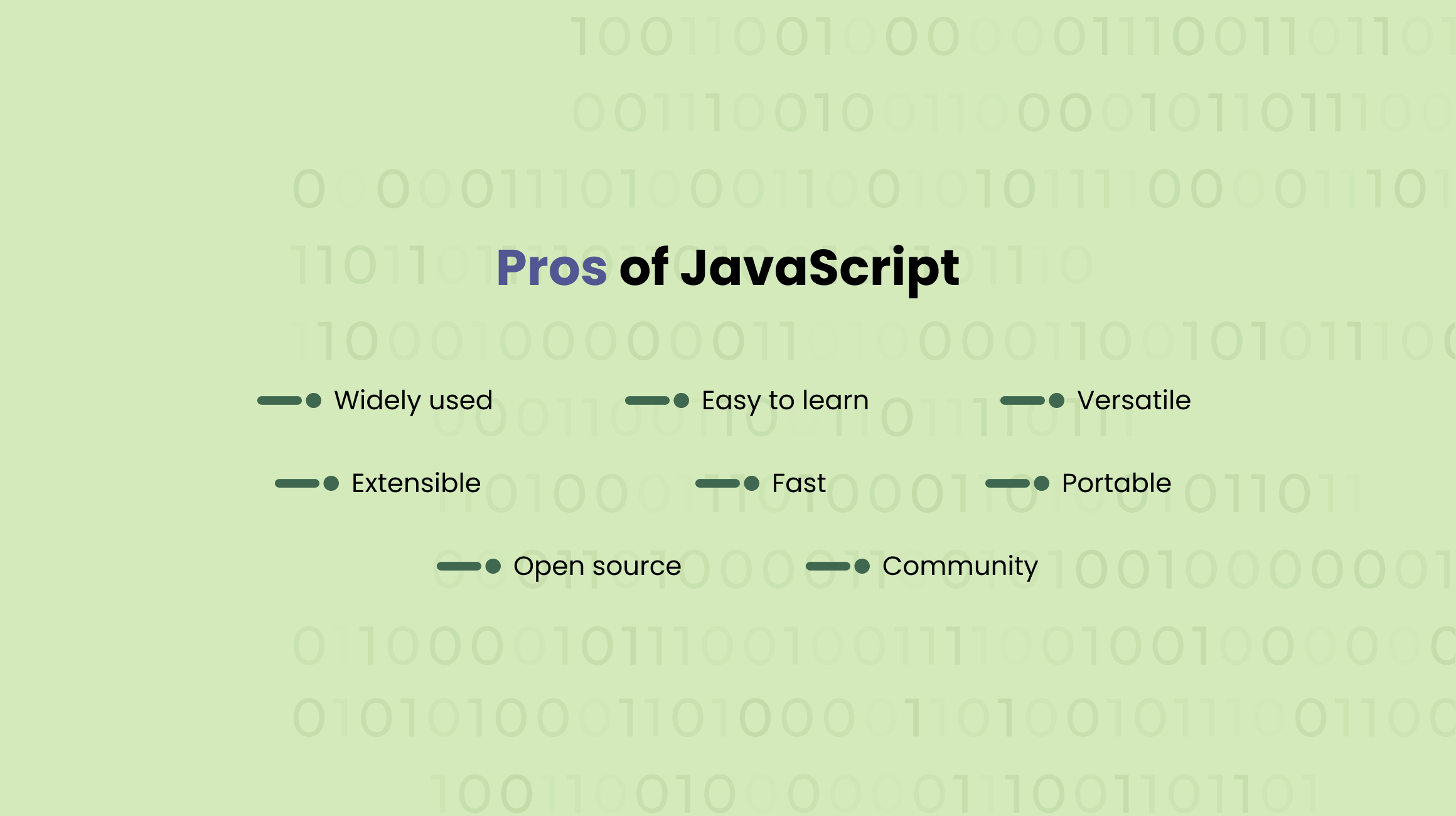 Pros of JavaScript

Widely used
Easy to learn
Versatile
Extensible
Fast
Portable
Open source
Community